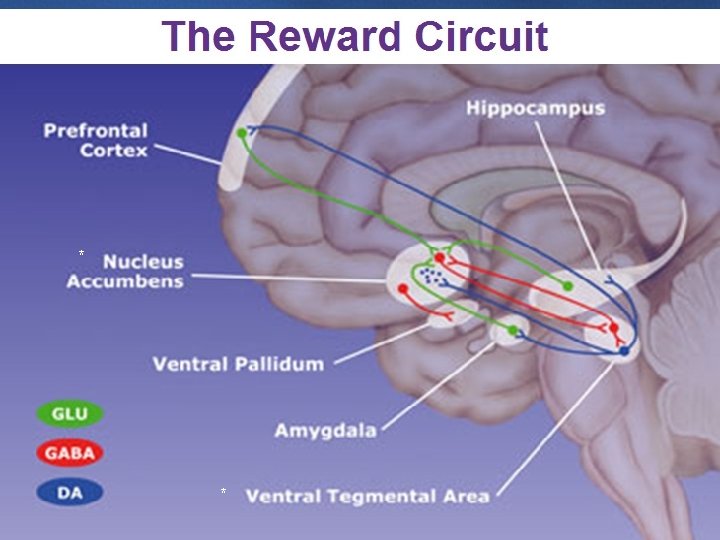 The Reward Circuit

Prefrontal Cortex

Hippocampus

* Nucleus Accumbens

Ventral Pallidum

Amygdala

* Ventral Tegmental Area

GLU

GABA

DA